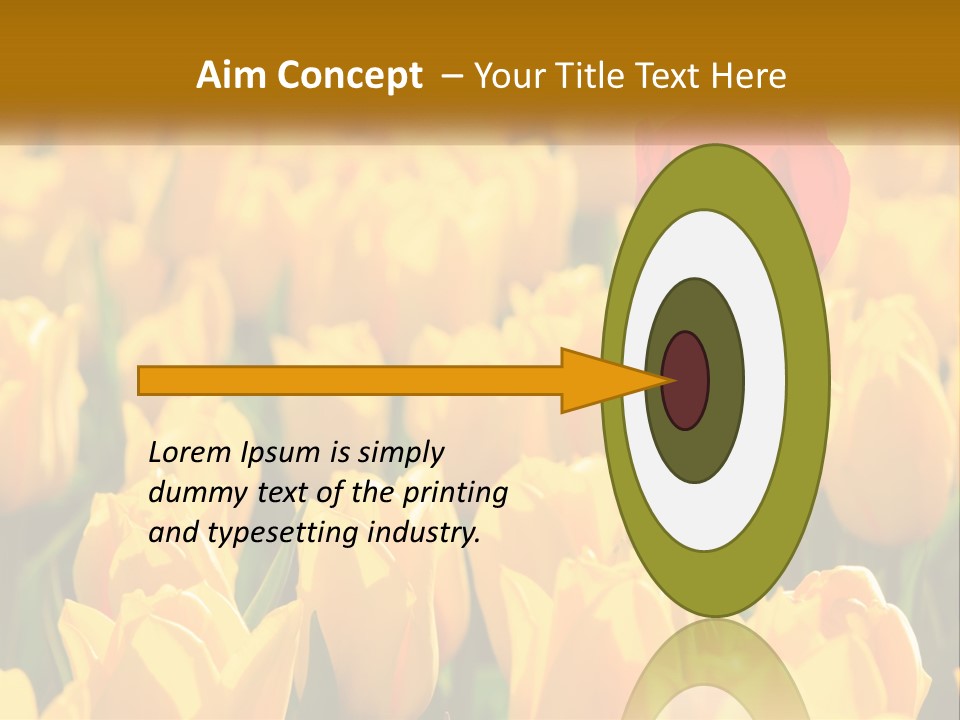 Aim Concept – Your Title Text Here

Lorem Ipsum is simply dummy text of the printing and typesetting industry.